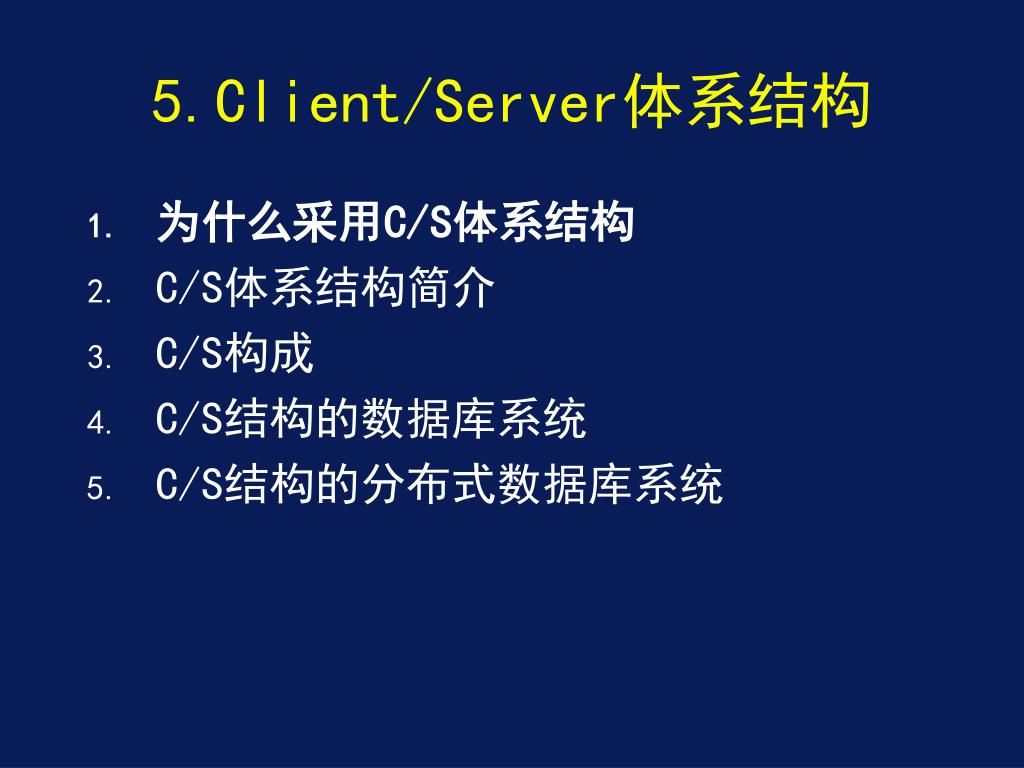 5.Client/Server体系结构

1. 为什么采用C/S体系结构
2. C/S体系结构简介
3. C/S构成
4. C/S结构的数据库系统
5. C/S结构的分布式数据库系统